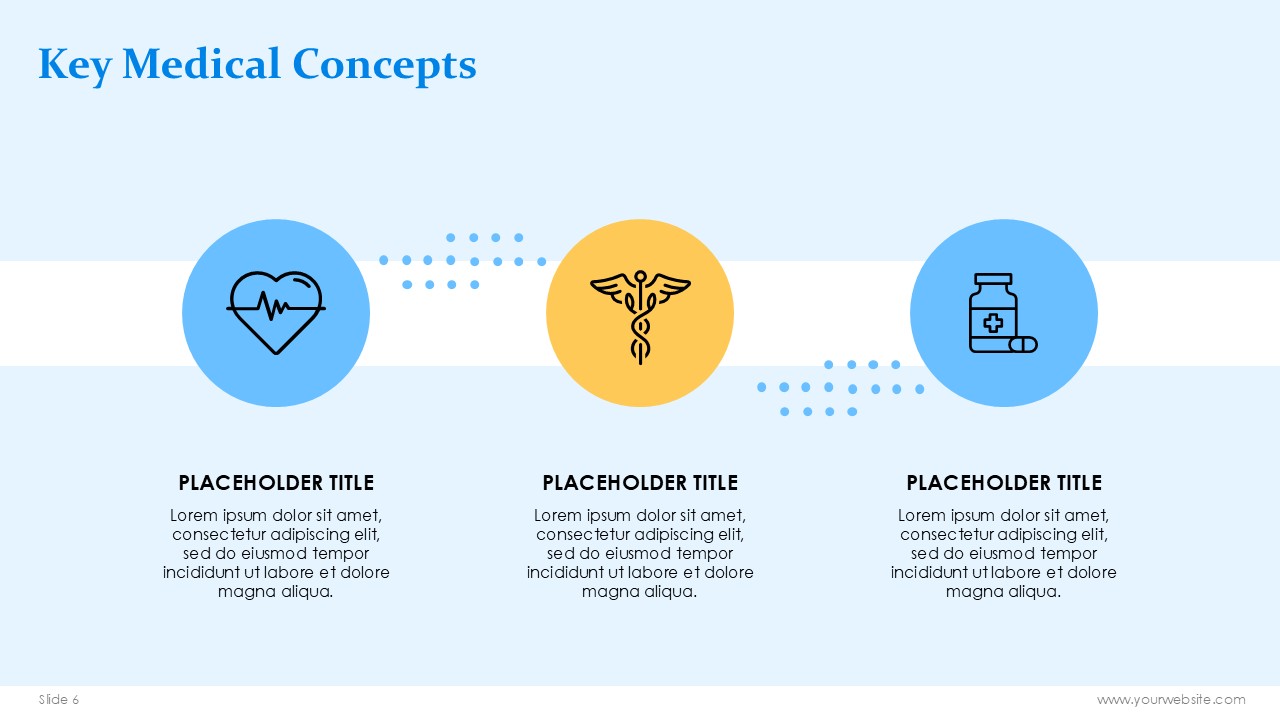 Key Medical Concepts

PLACEHOLDER TITLE

Lorem ipsum dolor sit amet, consectetur adipiscing elit, sed do eiusmod tempor incididunt ut labore et dolore magna aliqua.

PLACEHOLDER TITLE

Lorem ipsum dolor sit amet, consectetur adipiscing elit, sed do eiusmod tempor incididunt ut labore et dolore magna aliqua.

PLACEHOLDER TITLE

Lorem ipsum dolor sit amet, consectetur adipiscing elit, sed do eiusmod tempor incididunt ut labore et dolore magna aliqua.

Slide 6

www.yourwebsite.com